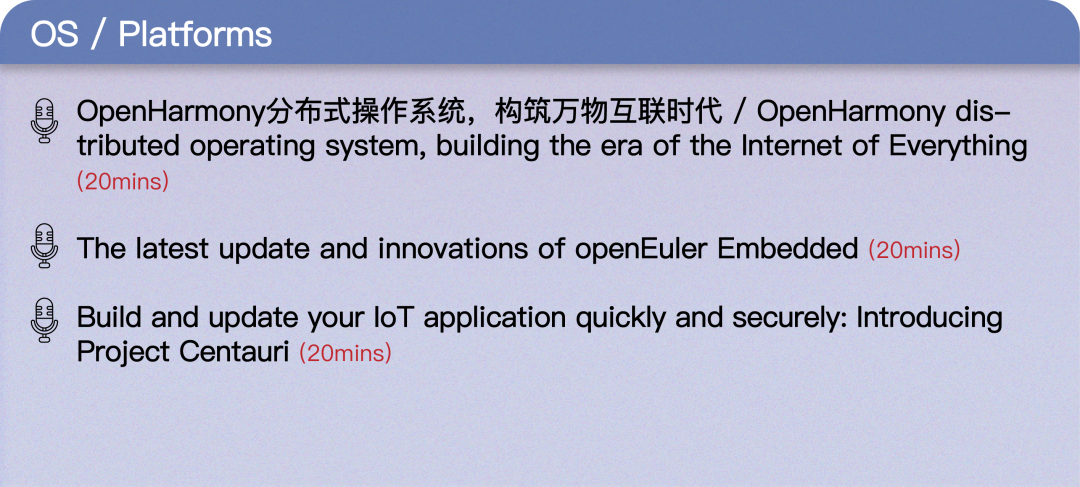 OS / Platforms

OpenHarmony分布式操作系统，构筑万物互联时代 / OpenHarmony distributed operating system, building the era of the Internet of Everything (20mins)

The latest update and innovations of openEuler Embedded (20mins)

Build and update your IoT application quickly and securely: Introducing Project Centauri (20mins)